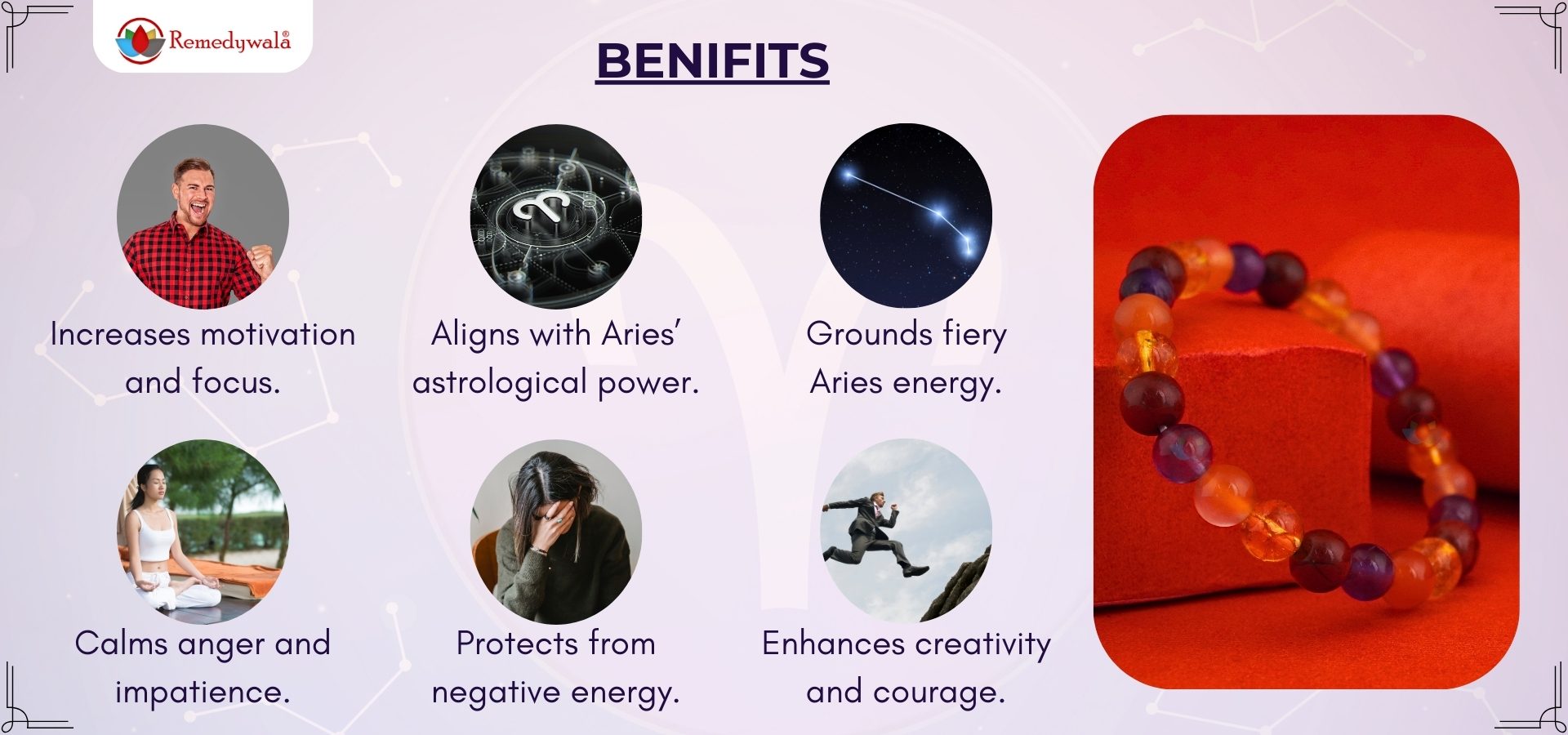 Remedywala®

BENIFITS

Increases motivation and focus.

Aligns with Aries' astrological power.

Grounds fiery Aries energy.

Calms anger and impatience.

Protects from negative energy.

Enhances creativity and courage.